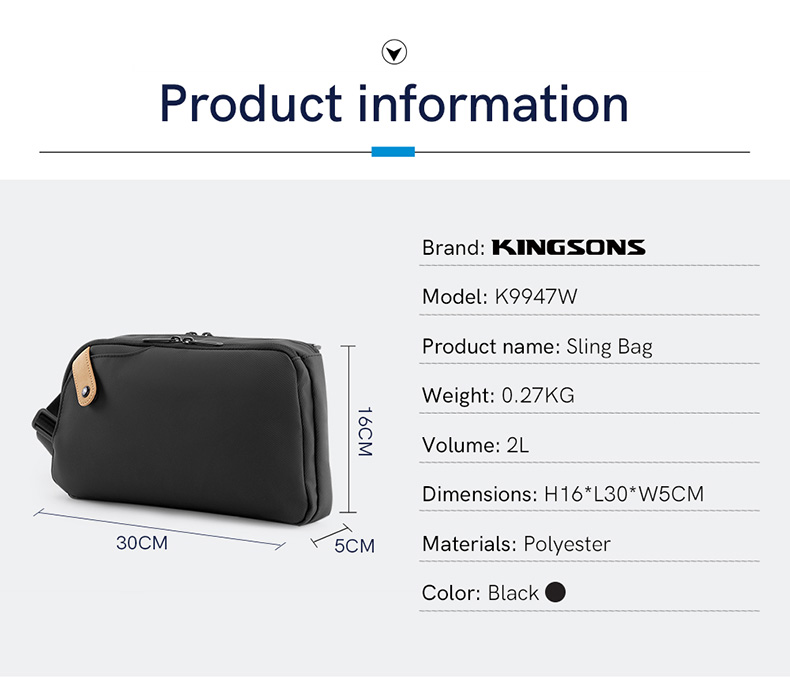 Product information

16CM

30CM

5CM

Brand: KINGSONS

Model: K9947W

Product name: Sling Bag

Weight: 0.27KG

Volume: 2L

Dimensions: H16*L30*W5CM

Materials: Polyester

Color: Black